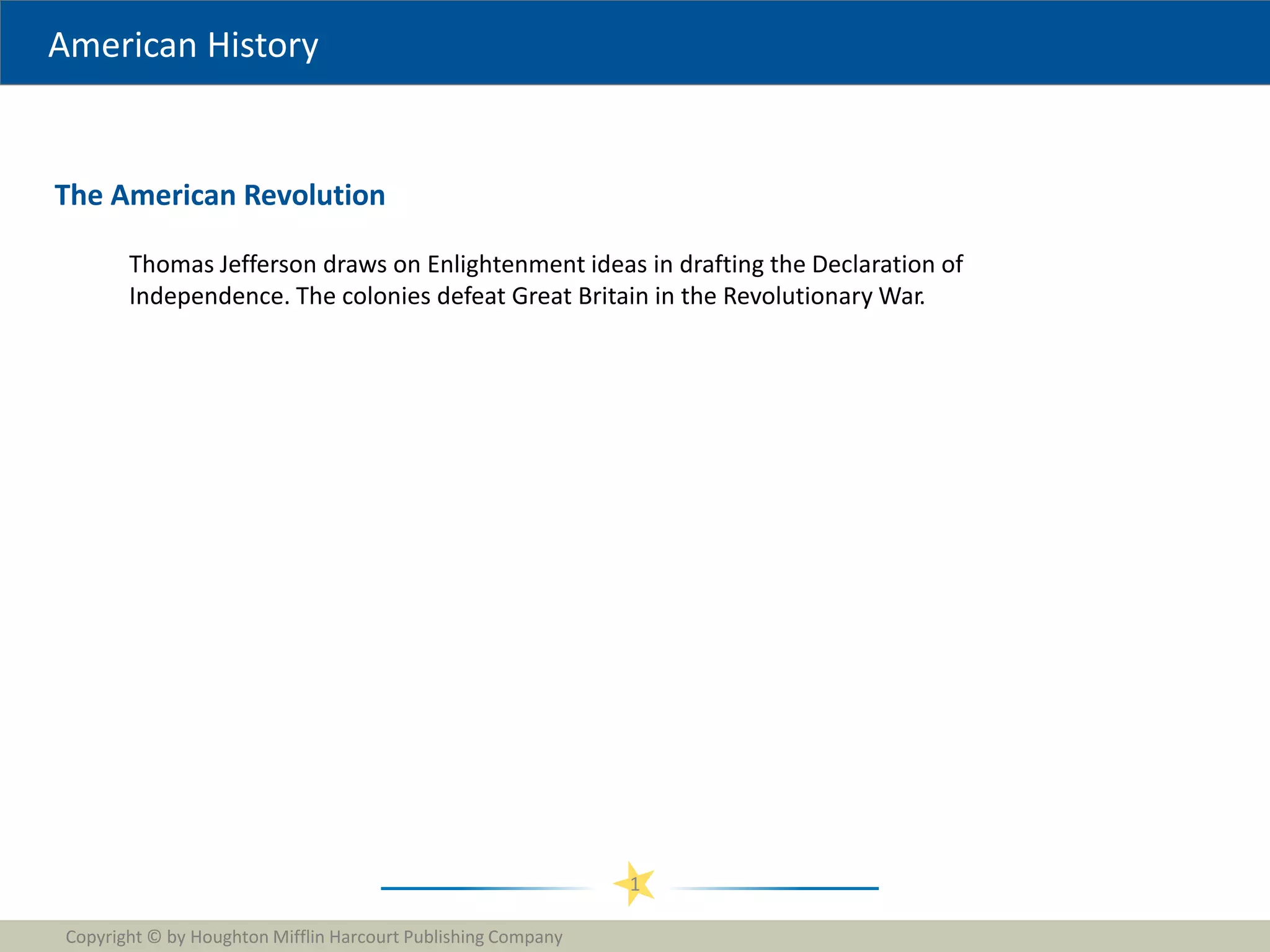 American History

The American Revolution

Thomas Jefferson draws on Enlightenment ideas in drafting the Declaration of Independence. The colonies defeat Great Britain in the Revolutionary War.

1

Copyright © by Houghton Mifflin Harcourt Publishing Company